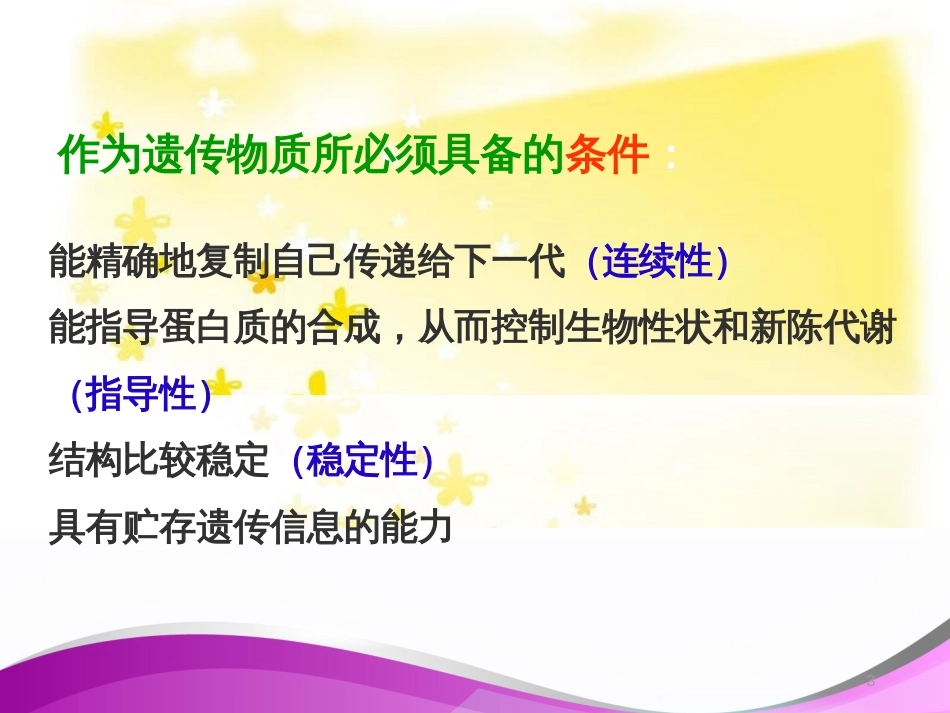 作为遗传物质所必须具备的条件：

能精确地复制自己传递给下一代（连续性）

能指导蛋白质的合成，从而控制生物性状和新陈代谢（指导性）

结构比较稳定（稳定性）

具有贮存遗传信息的能力

5